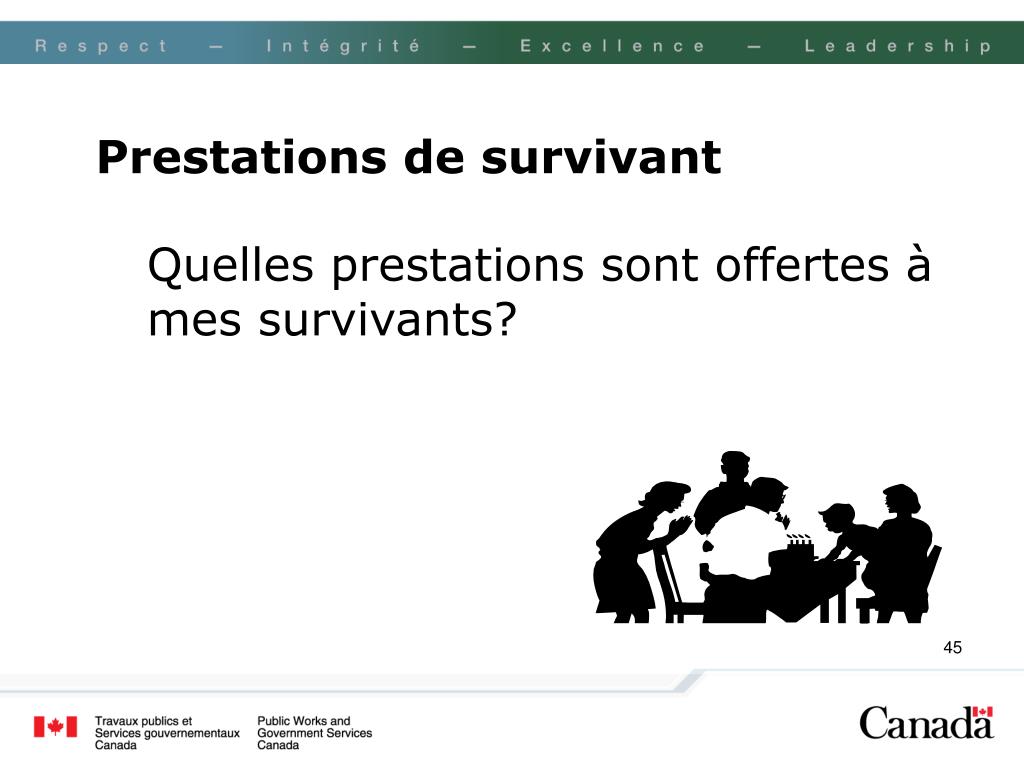 Respect — Intégrité — Excellence — Leadership

Prestations de survivant

Quelles prestations sont offertes à mes survivants?

45

Travaux publics et Services gouvernementaux Canada

Public Works and Government Services Canada

Canada